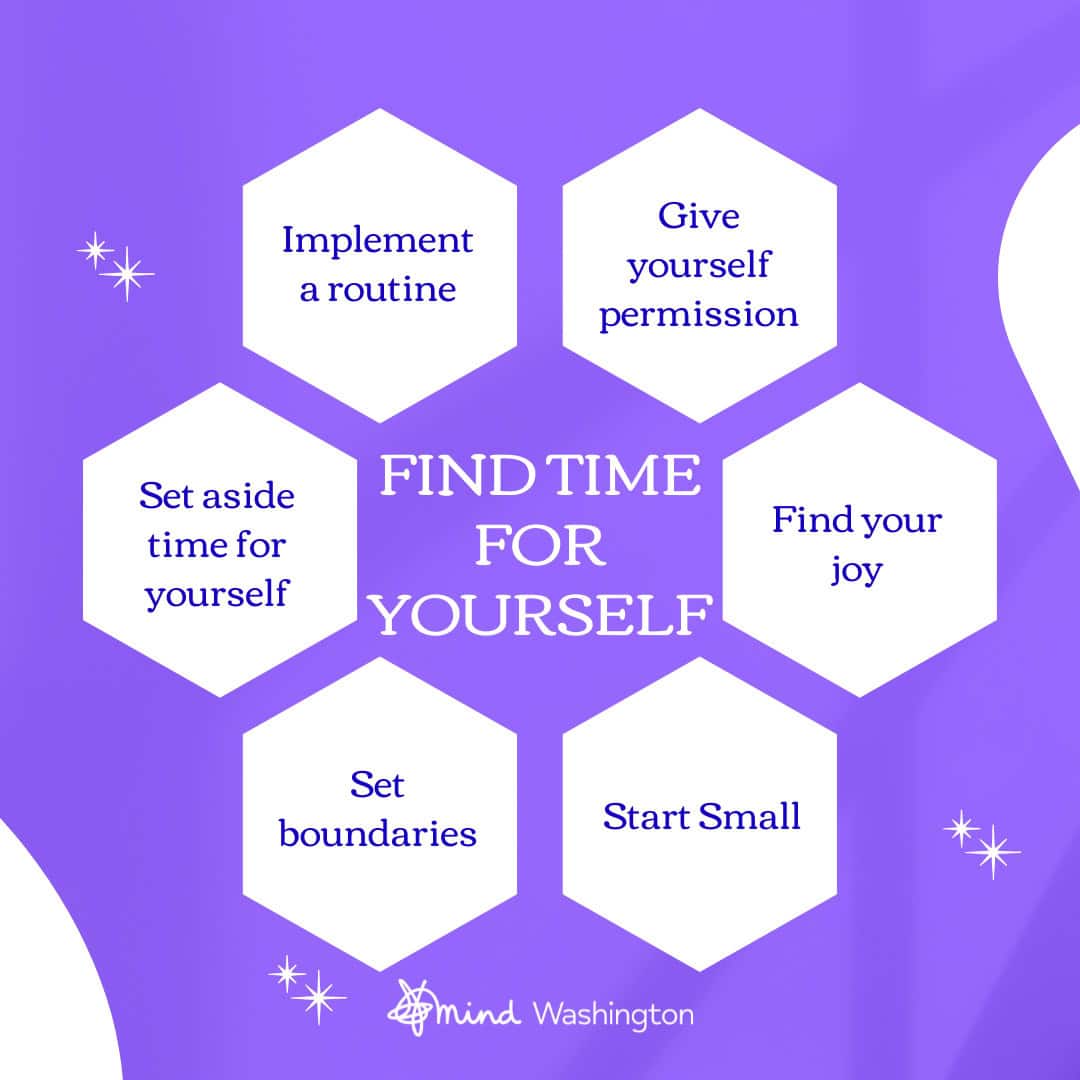 Implement a routine

Give yourself permission

Set aside time for yourself

FIND TIME FOR YOURSELF

Find your joy

Set boundaries

Start Small

mind Washington